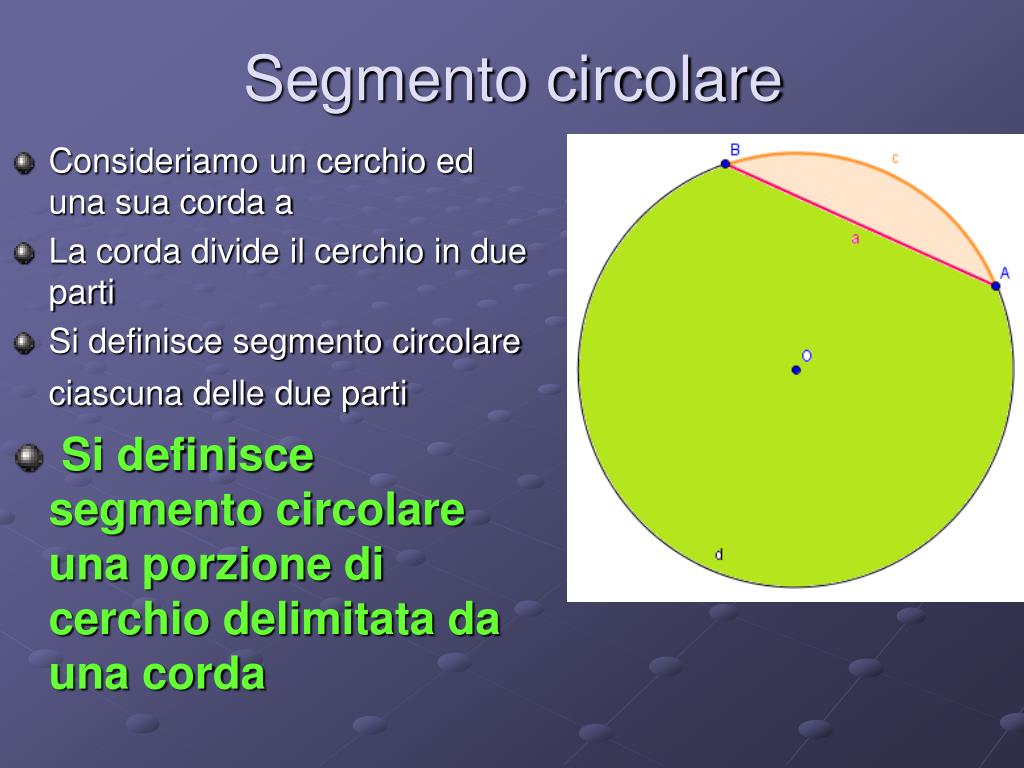 Segmento circolare

Consideriamo un cerchio ed una sua corda a

La corda divide il cerchio in due parti

Si definisce segmento circolare ciascuna delle due parti

Si definisce segmento circolare una porzione di cerchio delimitata da una corda

B

c

a

A

O

d